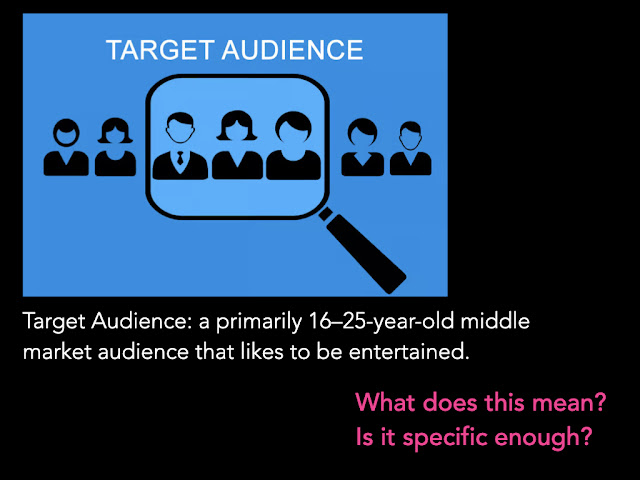 TARGET AUDIENCE

Target Audience: a primarily 16–25-year-old middle market audience that likes to be entertained.

What does this mean?
Is it specific enough?